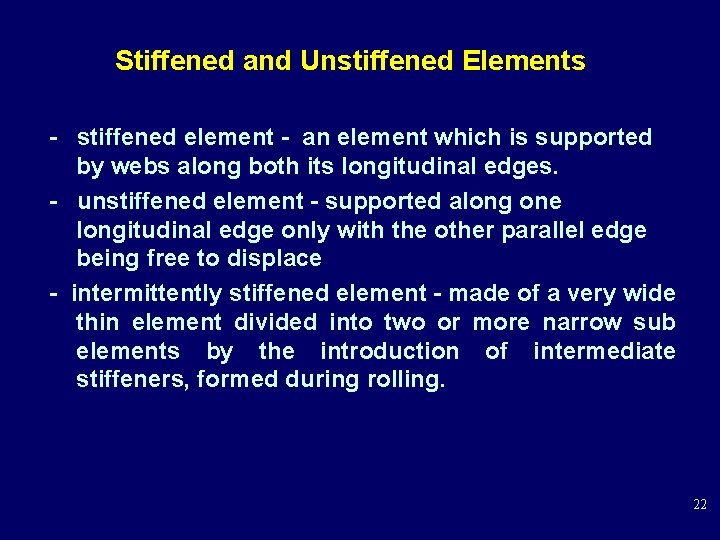 Stiffened and Unstiffened Elements

- stiffened element - an element which is supported by webs along both its longitudinal edges.

- unstiffened element - supported along one longitudinal edge only with the other parallel edge being free to displace

- intermittently stiffened element - made of a very wide thin element divided into two or more narrow sub elements by the introduction of intermediate stiffeners, formed during rolling.

22